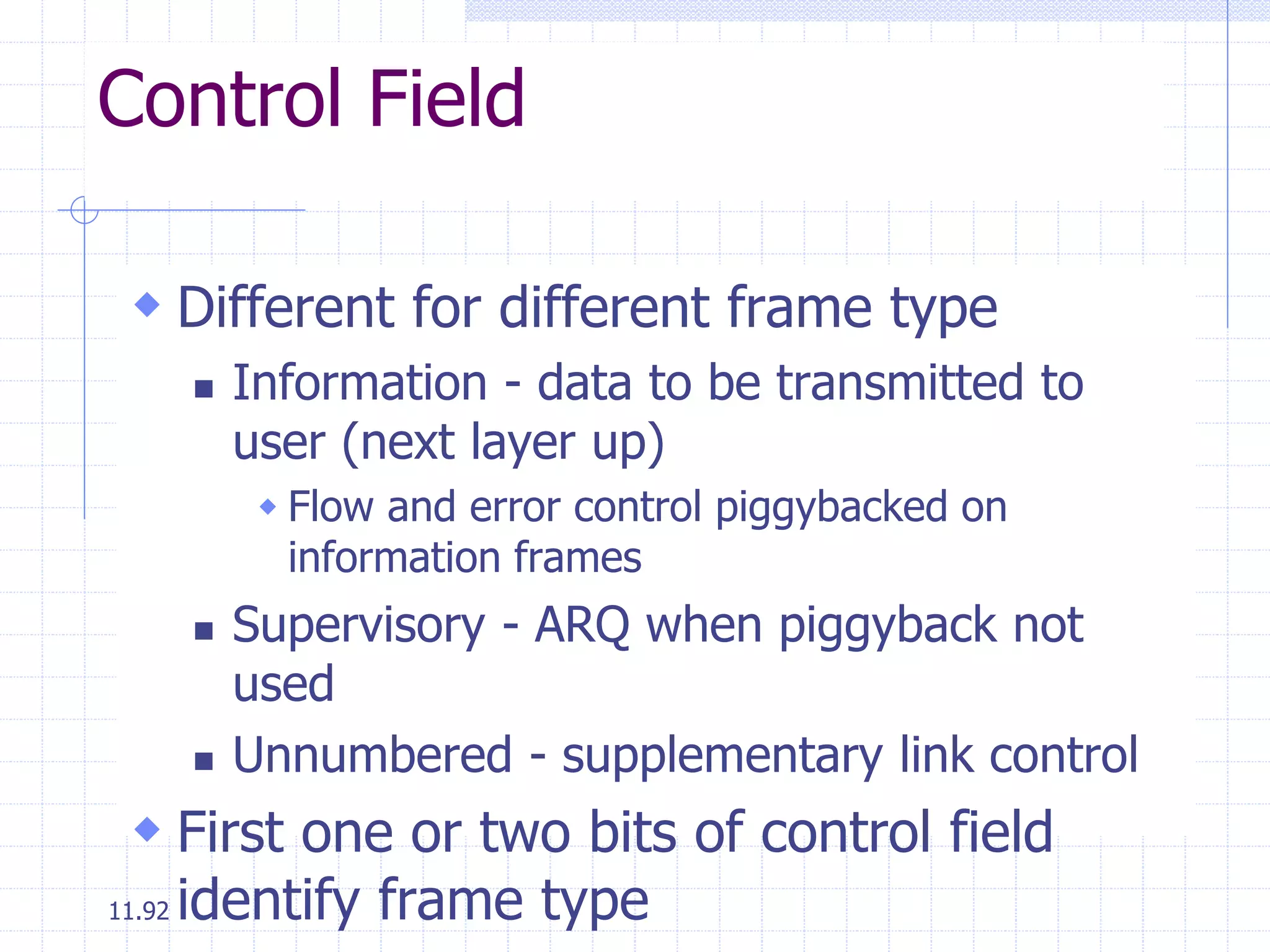 Control Field

Different for different frame type

Information - data to be transmitted to user (next layer up)

Flow and error control piggybacked on information frames

Supervisory - ARQ when piggyback not used

Unnumbered - supplementary link control

First one or two bits of control field identify frame type

11.92